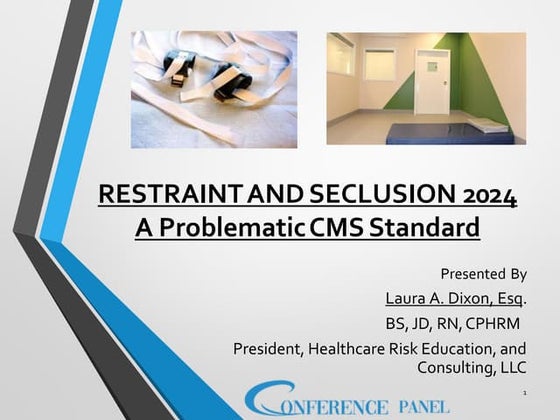 RESTRAINT AND SECLUSION 2024
A Problematic CMS Standard

Presented By
Laura A. Dixon, Esq.
BS, JD, RN, CPHRM
President, Healthcare Risk Education, and Consulting, LLC

1

CONFERENCE PANEL